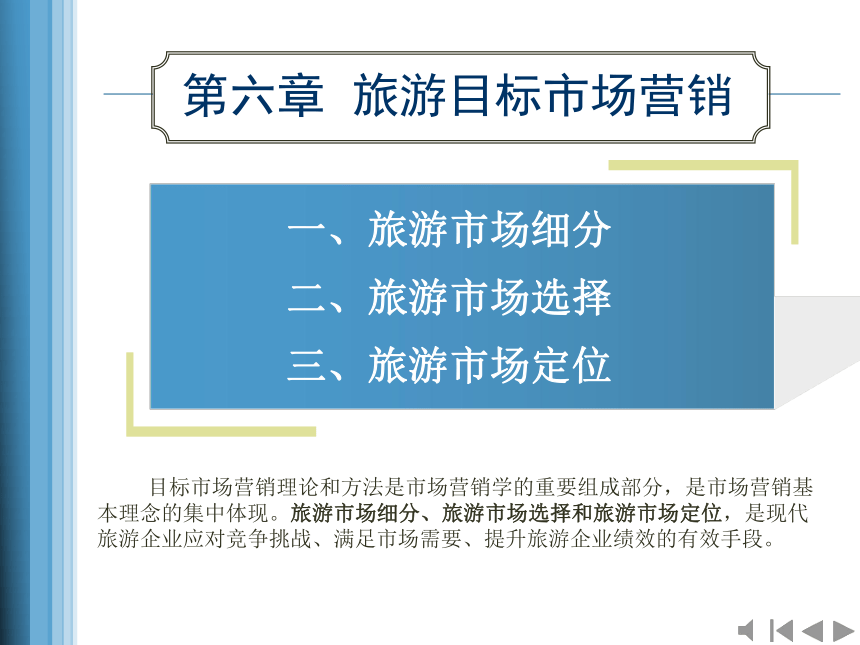 第六章 旅游目标市场营销

一、旅游市场细分
二、旅游市场选择
三、旅游市场定位

目标市场营销理论和方法是市场营销学的重要组成部分，是市场营销基本理念的集中体现。旅游市场细分、旅游市场选择和旅游市场定位，是现代旅游企业应对竞争挑战、满足市场需要、提升旅游企业绩效的有效手段。